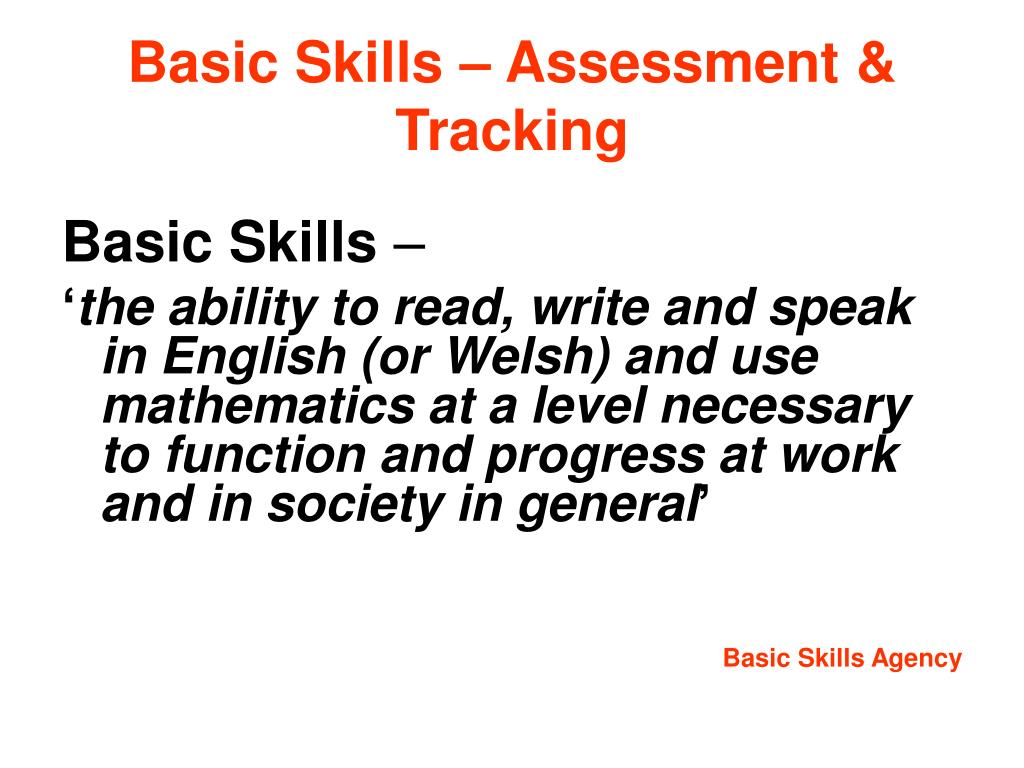 Basic Skills – Assessment & Tracking

Basic Skills –

‘the ability to read, write and speak in English (or Welsh) and use mathematics at a level necessary to function and progress at work and in society in general’

Basic Skills Agency